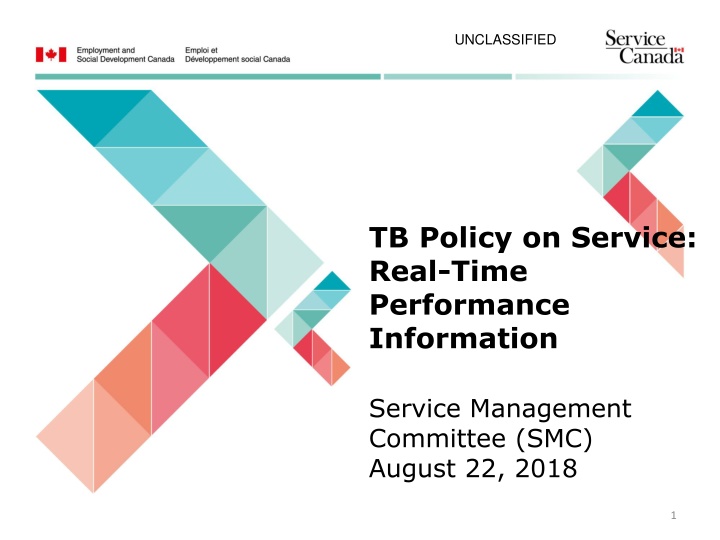 Employment and Social Development Canada

Emploi et Développement social Canada

UNCLASSIFIED

Service Canada

TB Policy on Service: Real-Time Performance Information

Service Management Committee (SMC)
August 22, 2018

1